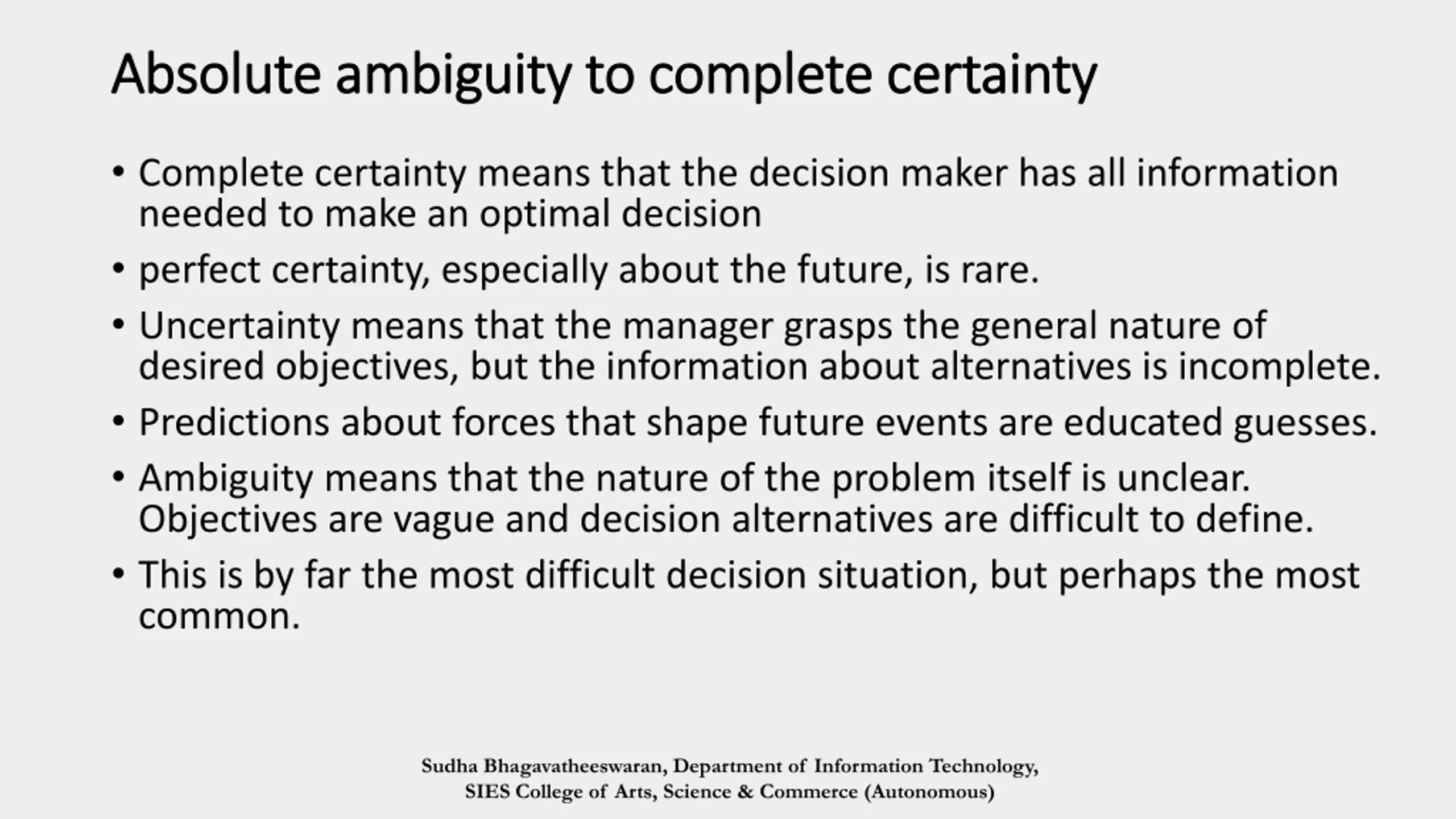 Absolute ambiguity to complete certainty

• Complete certainty means that the decision maker has all information needed to make an optimal decision

• perfect certainty, especially about the future, is rare.

• Uncertainty means that the manager grasps the general nature of desired objectives, but the information about alternatives is incomplete.

• Predictions about forces that shape future events are educated guesses.

• Ambiguity means that the nature of the problem itself is unclear. Objectives are vague and decision alternatives are difficult to define.

• This is by far the most difficult decision situation, but perhaps the most common.

Sudha Bhagavatheeswaran, Department of Information Technology, SIES College of Arts, Science & Commerce (Autonomous)